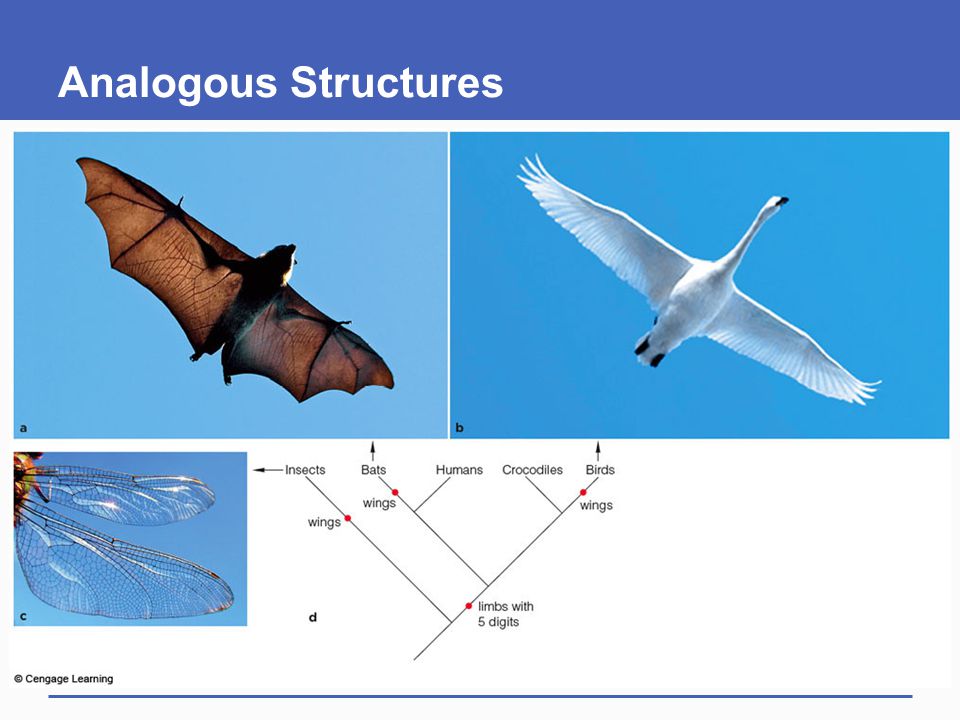 Analogous Structures

a

b

c

d

Insects

Bats

Humans

Crocodiles

Birds

wings

wings

wings

limbs with 5 digits

© Cengage Learning